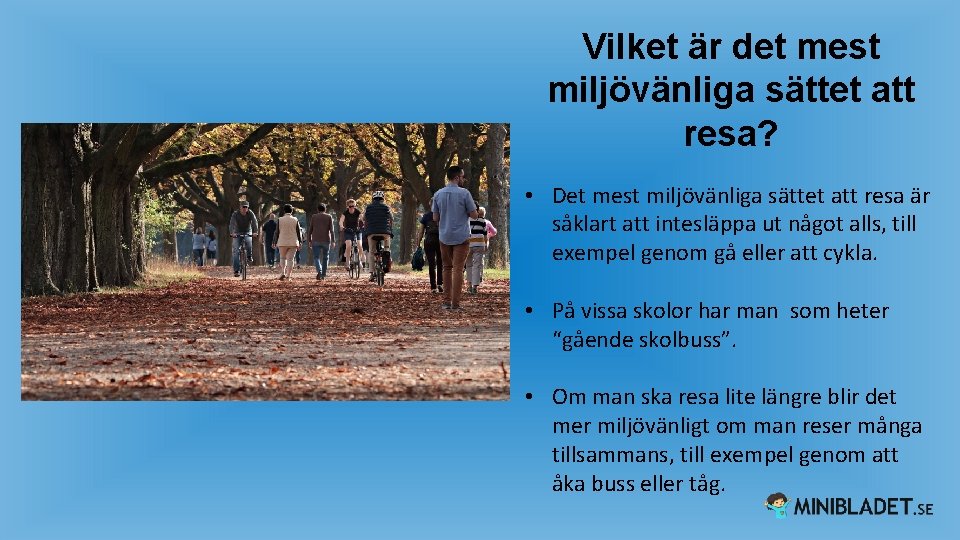 Vilket är det mest miljövänliga sättet att resa?

• Det mest miljövänliga sättet att resa är såklart att intesläppa ut något alls, till exempel genom gå eller att cykla.

• På vissa skolor har man som heter "gående skolbuss".

• Om man ska resa lite längre blir det mer miljövänligt om man reser många tillsammans, till exempel genom att åka buss eller tåg.

MINIBLADET.SE